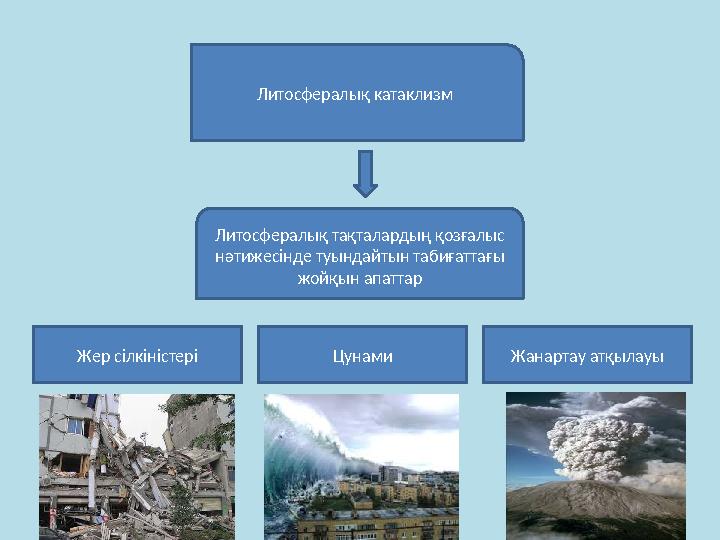 Литосфералық катаклизм

Литосфералық тақталардың қозғалыс нәтижесінде туындайтын табиғаттағы жойқын апаттар

Жер сілкіністері

Цунами

Жанартау атқылауы